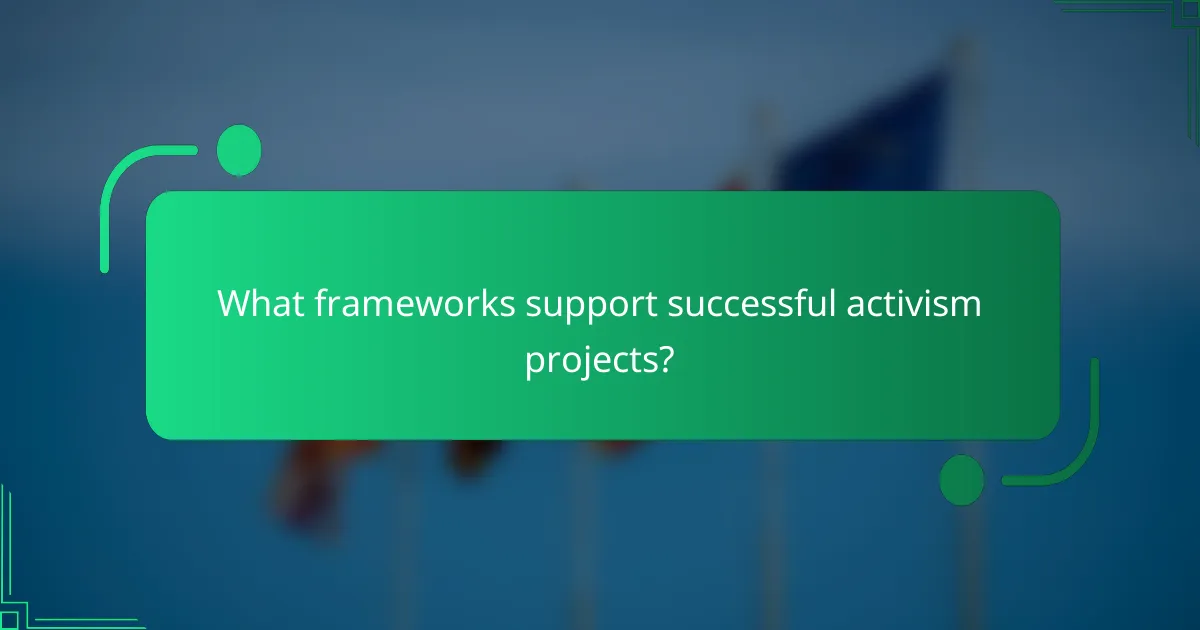 What frameworks support successful activism projects?